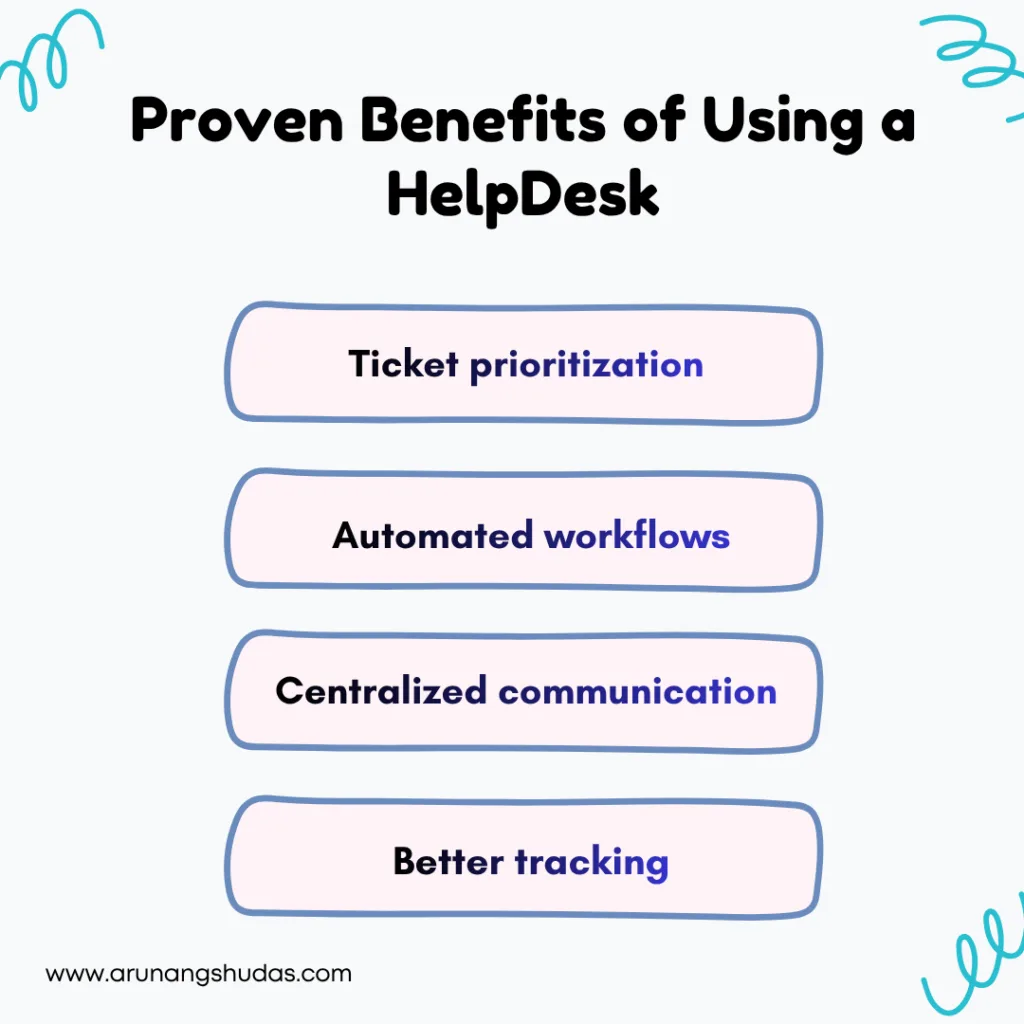 Proven Benefits of Using a HelpDesk

Ticket prioritization

Automated workflows

Centralized communication

Better tracking

www.arunangshudas.com